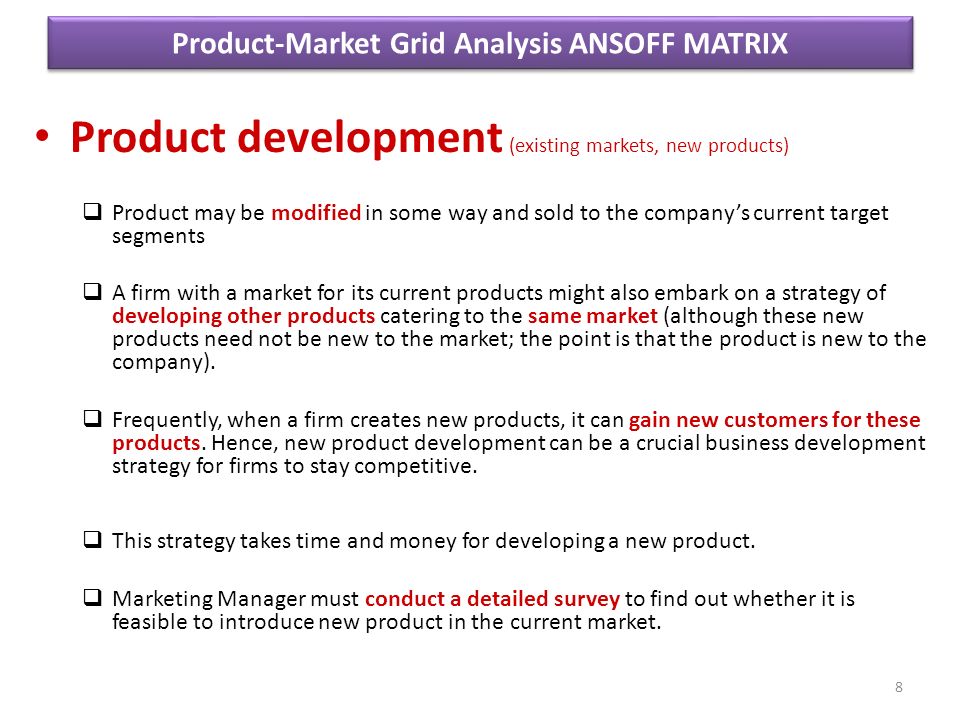 Product-Market Grid Analysis ANSOFF MATRIX

• Product development (existing markets, new products)

❑ Product may be modified in some way and sold to the company's current target segments

❑ A firm with a market for its current products might also embark on a strategy of developing other products catering to the same market (although these new products need not be new to the market; the point is that the product is new to the company).

❑ Frequently, when a firm creates new products, it can gain new customers for these products. Hence, new product development can be a crucial business development strategy for firms to stay competitive.

❑ This strategy takes time and money for developing a new product.

❑ Marketing Manager must conduct a detailed survey to find out whether it is feasible to introduce new product in the current market.

8